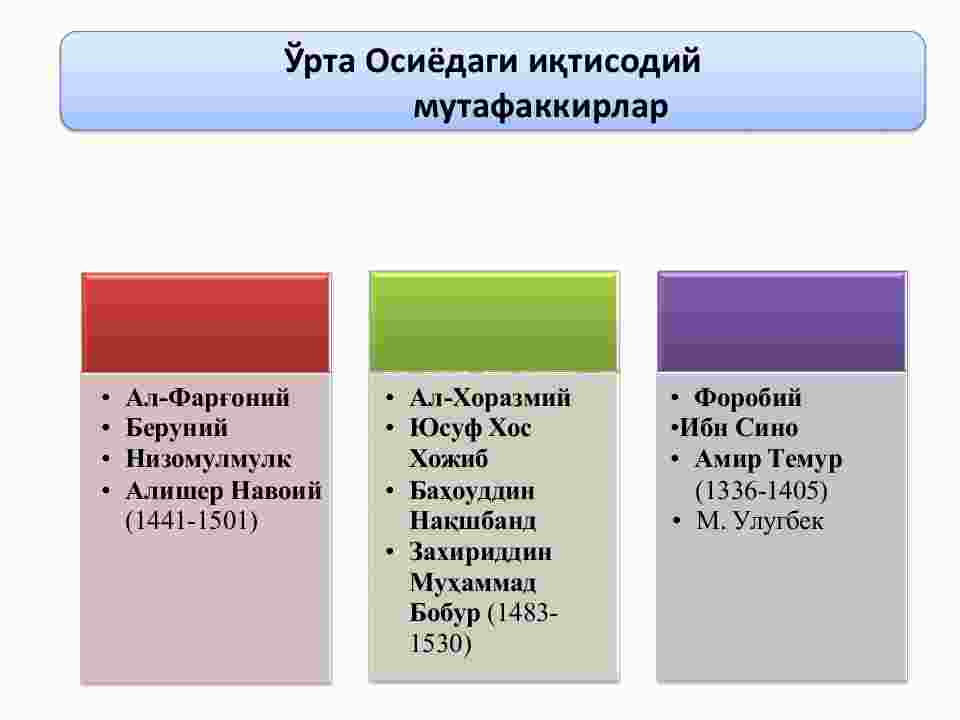 Ўрта Осиёдаги иқтисодий мутафаккирлар

• Ал-Фарғоний
• Беруний
• Низомулмулк
• Алишер Навоий (1441-1501)

• Ал-Хоразмий
• Юсуф Хос Хожиб
• Баҳоуддин Нақшбанд
• Захириддин Муҳаммад Бобур (1483-1530)

• Форобий
•Ибн Сино
• Амир Темур (1336-1405)
• М. Улугбек